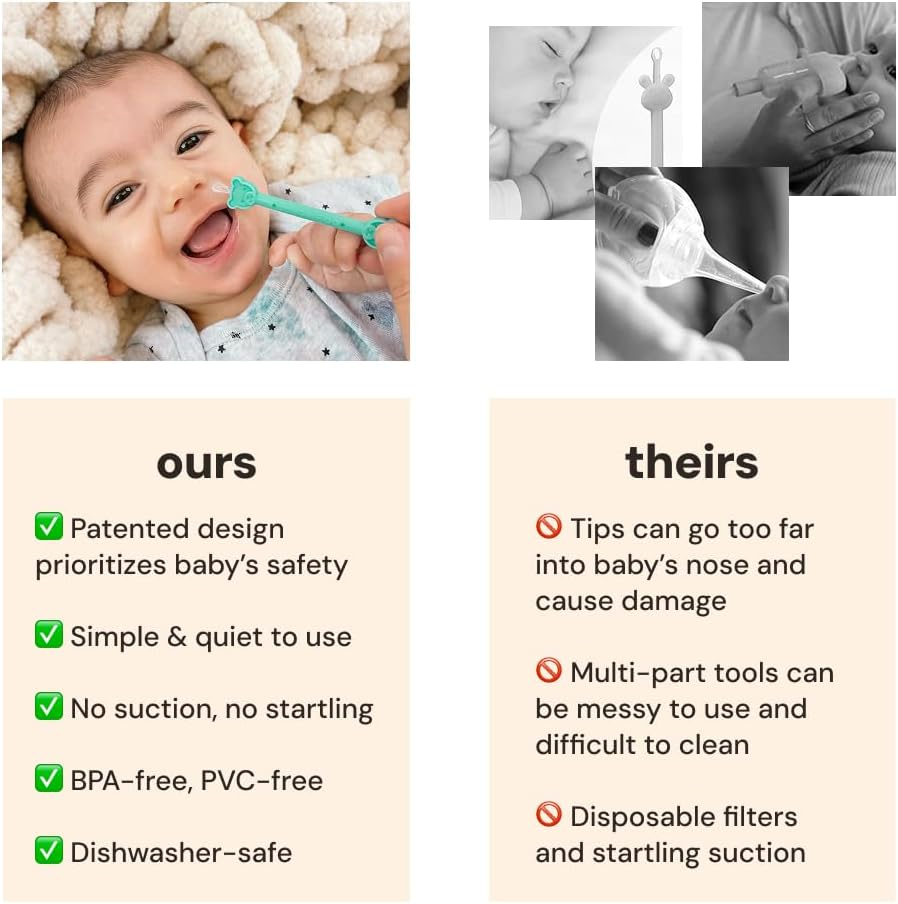 ours

✅ Patented design prioritizes baby's safety

✅ Simple & quiet to use

✅ No suction, no startling

✅ BPA-free, PVC-free

✅ Dishwasher-safe

theirs

🚫 Tips can go too far into baby's nose and cause damage

🚫 Multi-part tools can be messy to use and difficult to clean

🚫 Disposable filters and startling suction